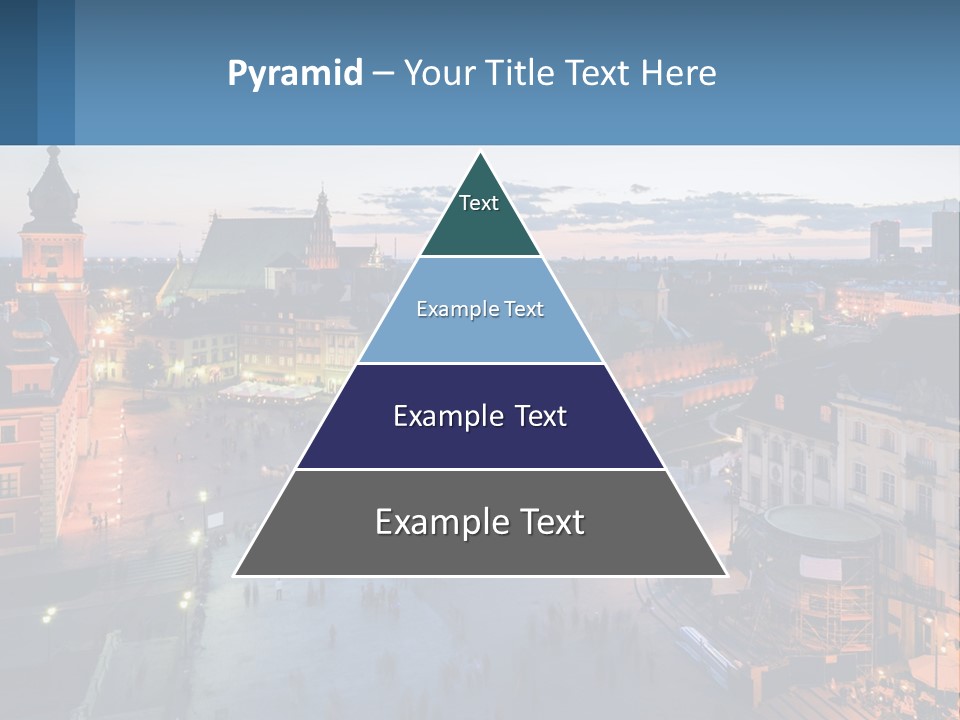 Pyramid – Your Title Text Here

Text

Example Text

Example Text

Example Text